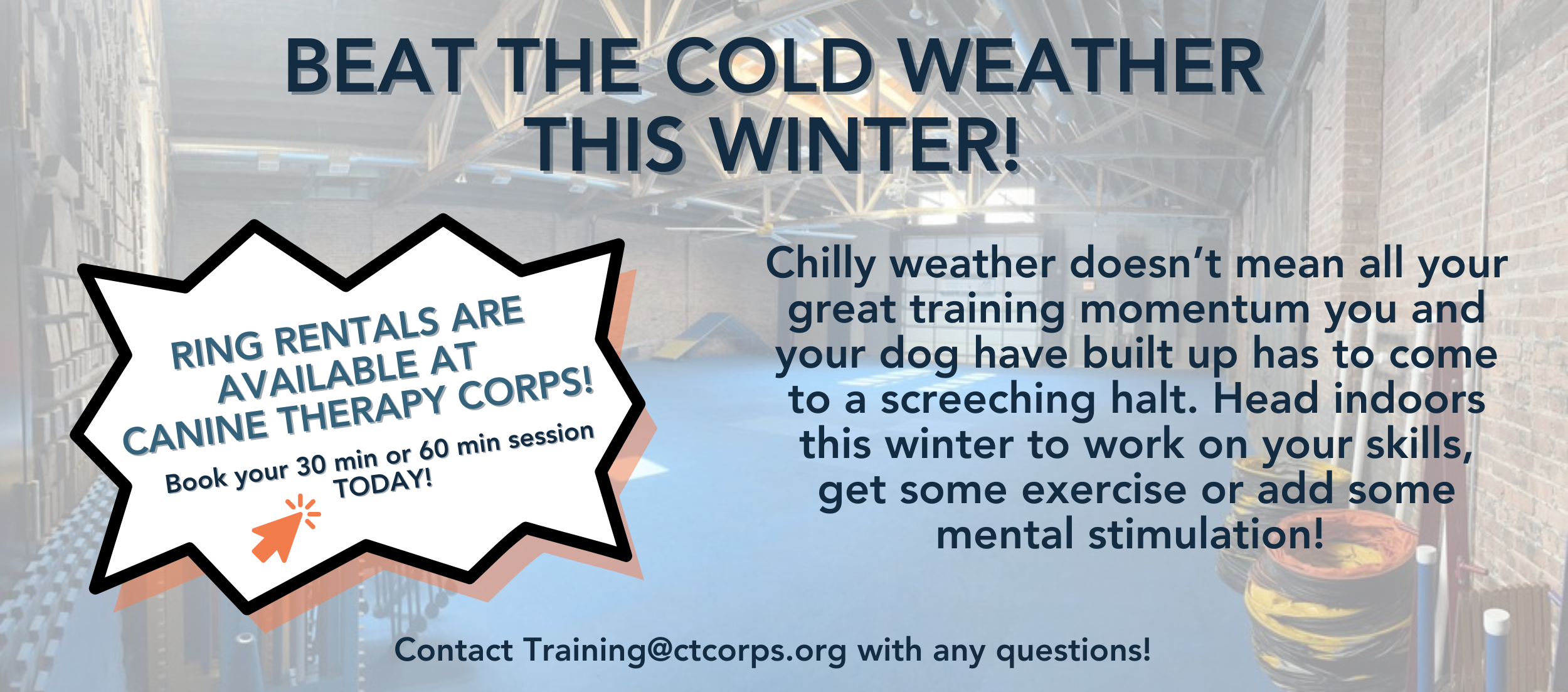 BEAT THE COLD WEATHER THIS WINTER!

RING RENTALS ARE AVAILABLE AT CANINE THERAPY CORPS!

Book your 30 min or 60 min session TODAY!

Chilly weather doesn't mean all your great training momentum you and your dog have built up has to come to a screeching halt. Head indoors this winter to work on your skills, get some exercise or add some mental stimulation!

Contact Training@ctcorps.org with any questions!